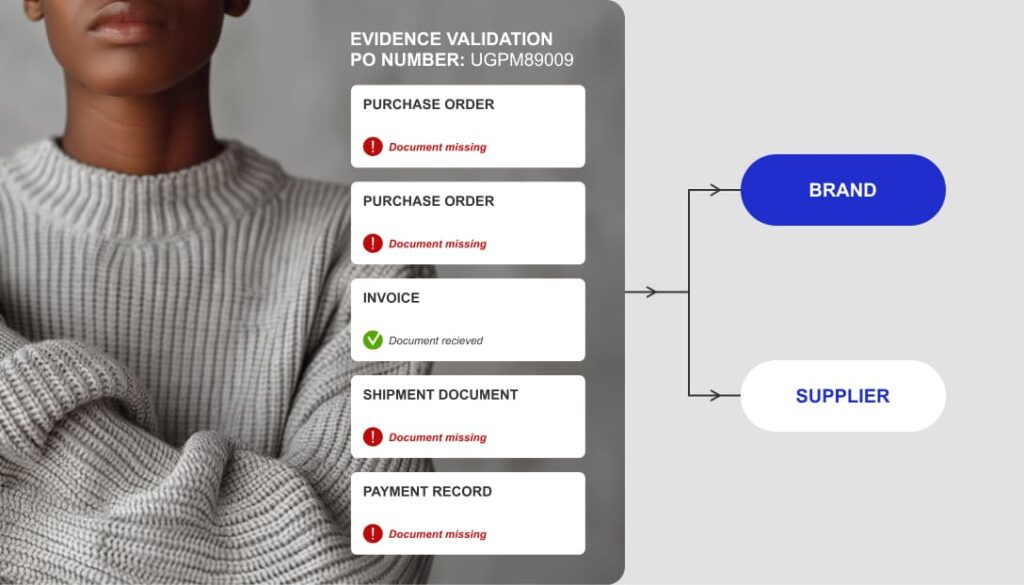 EVIDENCE VALIDATION
PO NUMBER: UGPM89009

PURCHASE ORDER
Document missing

PURCHASE ORDER
Document missing

INVOICE
Document recieved

SHIPMENT DOCUMENT
Document missing

PAYMENT RECORD
Document missing

BRAND

SUPPLIER